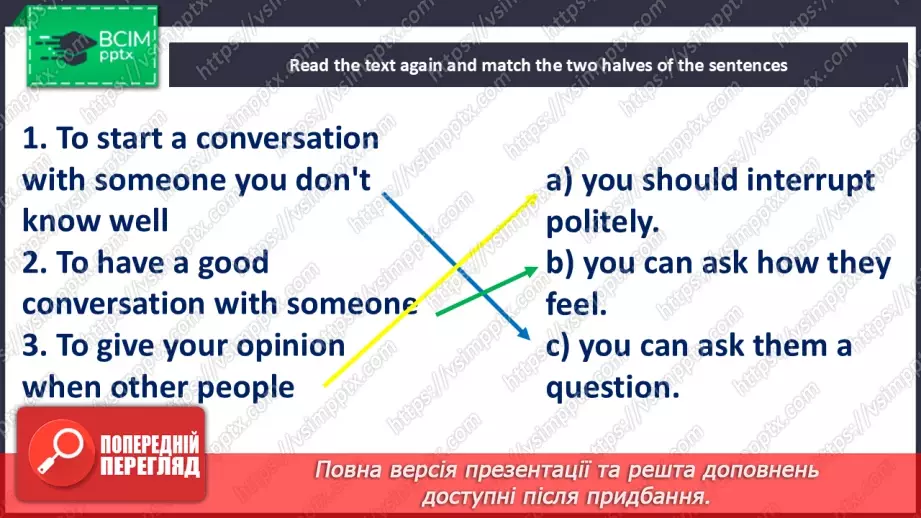 ВСІМ pptx

Read the text again and match the two halves of the sentences

1. To start a conversation with someone you don't know well
2. To have a good conversation with someone
3. To give your opinion when other people

a) you should interrupt politely.
b) you can ask how they feel.
c) you can ask them a question.

ПОПЕРЕДНІЙ ПЕРЕГЛЯД

Повна версія презентації та решта доповнень доступні після придбання.

https://vsimpptx.com